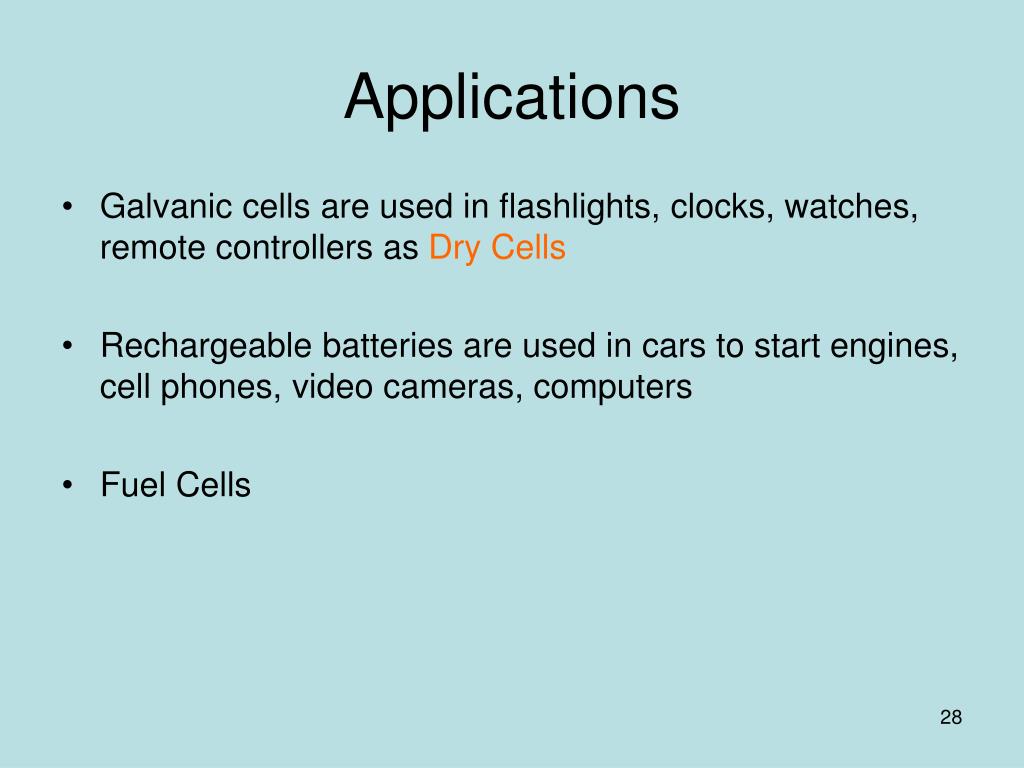 Applications

• Galvanic cells are used in flashlights, clocks, watches, remote controllers as Dry Cells

• Rechargeable batteries are used in cars to start engines, cell phones, video cameras, computers

• Fuel Cells

28